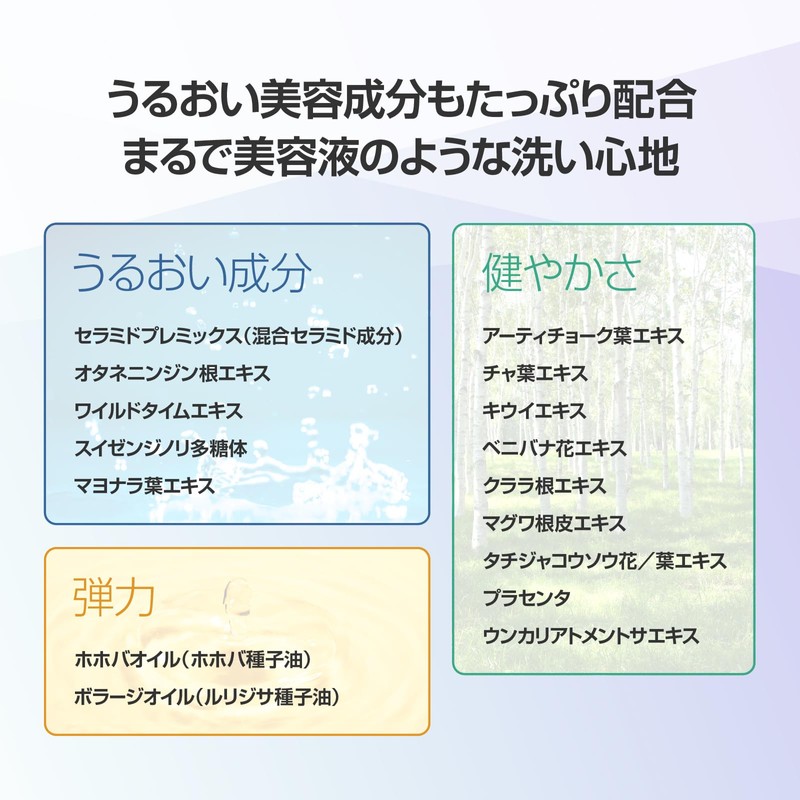 うるおい美容成分もたっぷり配合
まるで美容液のような洗い心地

うるおい成分

セラミドプレミックス(混合セラミド成分)
オタネニンジン根エキス
ワイルドタイムエキス
スイゼンジノリ多糖体
マヨナラ葉エキス

弾力

ホホバオイル(ホホバ種子油)
ボラージオイル(ルリジサ種子油)

健やかさ

アーティチョーク葉エキス
チャ葉エキス
キウイエキス
ベニバナ花エキス
クララ根エキス
マグワ根皮エキス
タチジャコウソウ花/葉エキス
プラセンタ
ウンカリアトメントサエキス